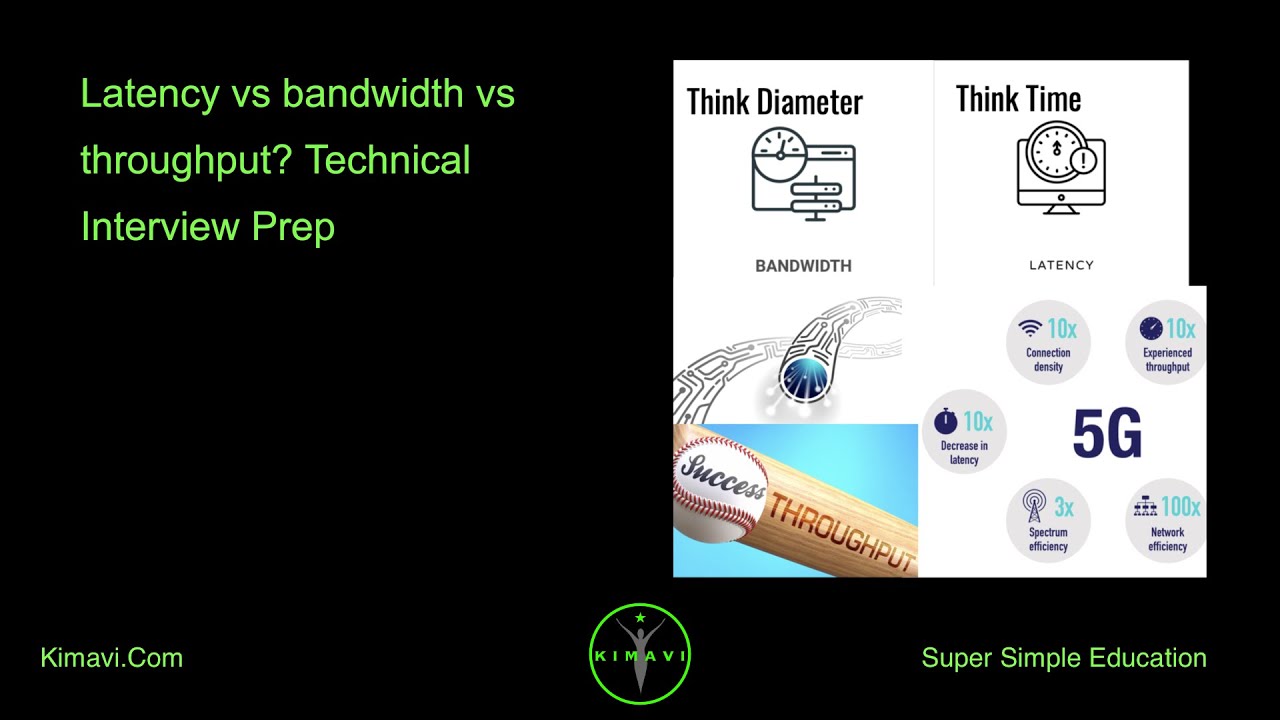 Latency vs bandwidth vs throughput? Technical Interview Prep

Think Diameter

BANDWIDTH

Think Time

LATENCY

Success

THROUGHPUT

10x
Connection density

10x
Experienced throughput

10x
Decrease in latency

5G

3x
Spectrum efficiency

100x
Network efficiency

Kimavi.Com

KIMAVI

Super Simple Education